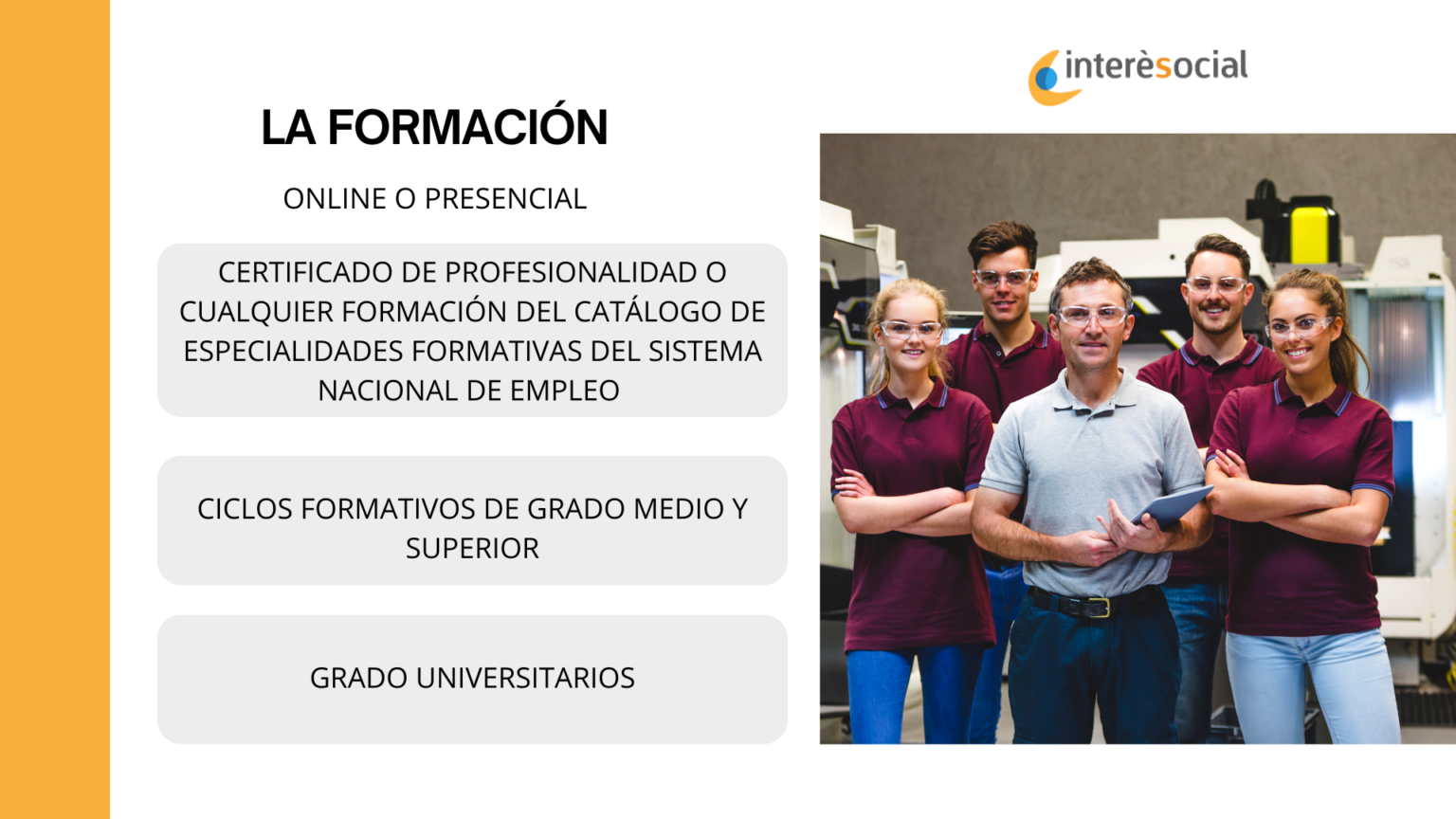 interèsocial

LA FORMACIÓN

ONLINE O PRESENCIAL

CERTIFICADO DE PROFESIONALIDAD O CUALQUIER FORMACIÓN DEL CATÁLOGO DE ESPECIALIDADES FORMATIVAS DEL SISTEMA NACIONAL DE EMPLEO

CICLOS FORMATIVOS DE GRADO MEDIO Y SUPERIOR

GRADO UNIVERSITARIOS